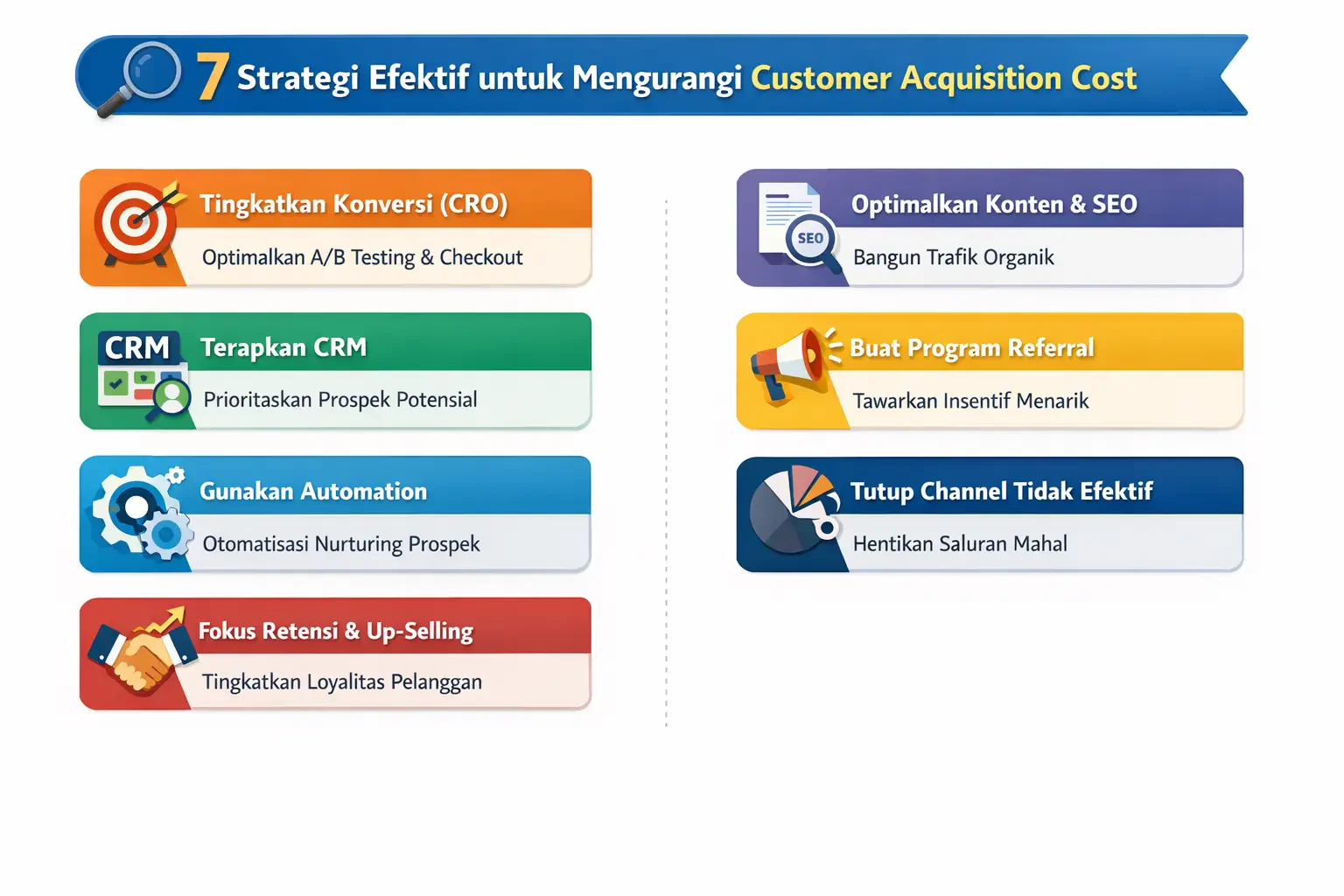 7 Strategi Efektif untuk Mengurangi Customer Acquisition Cost

Tingkatkan Konversi (CRO)
Optimalkan A/B Testing & Checkout

CRM
Terapkan CRM
Prioritaskan Prospek Potensial

Gunakan Automation
Otomatisasi Nurturing Prospek

Fokus Retensi & Up-Selling
Tingkatkan Loyalitas Pelanggan

SEO
Optimalkan Konten & SEO
Bangun Trafik Organik

Buat Program Referral
Tawarkan Insentif Menarik

Tutup Channel Tidak Efektif
Hentikan Saluran Mahal